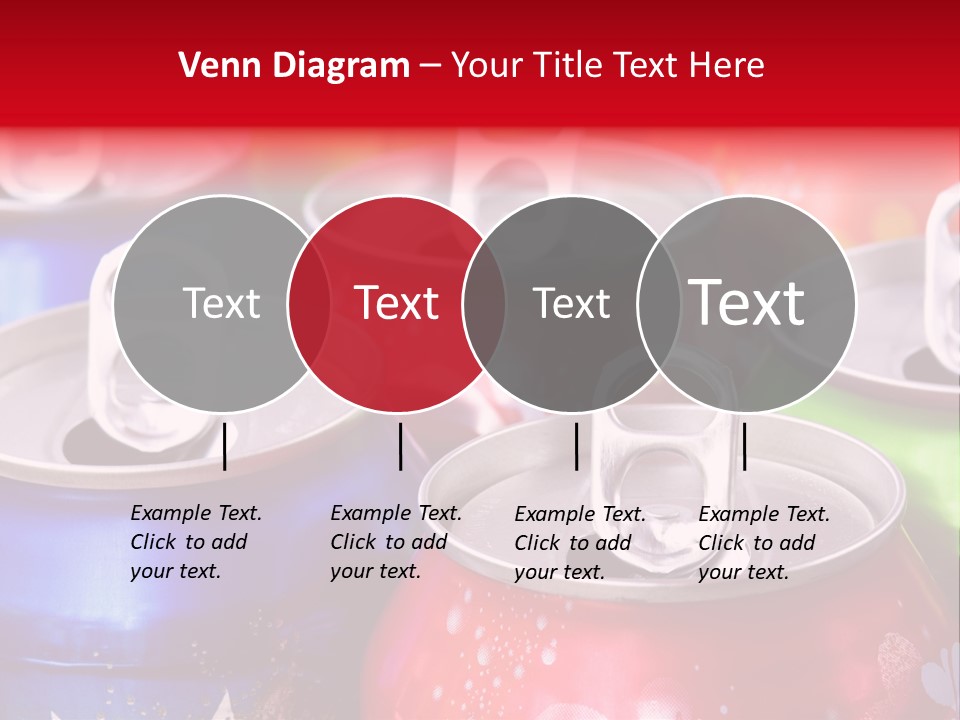 Venn Diagram – Your Title Text Here

Text

Text

Text

Text

Example Text. Click to add your text.

Example Text. Click to add your text.

Example Text. Click to add your text.

Example Text. Click to add your text.